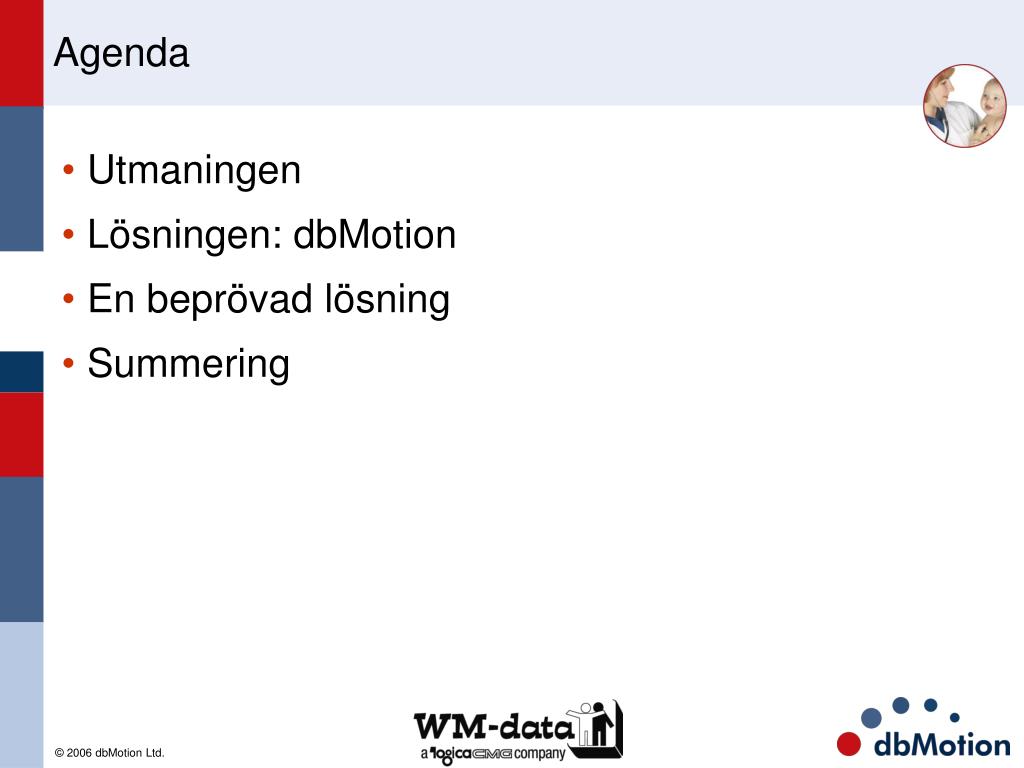 Agenda

• Utmaningen
• Lösningen: dbMotion
• En beprövad lösning
• Summering

© 2006 dbMotion Ltd.

WM-data
a logicaCMG company

dbMotion